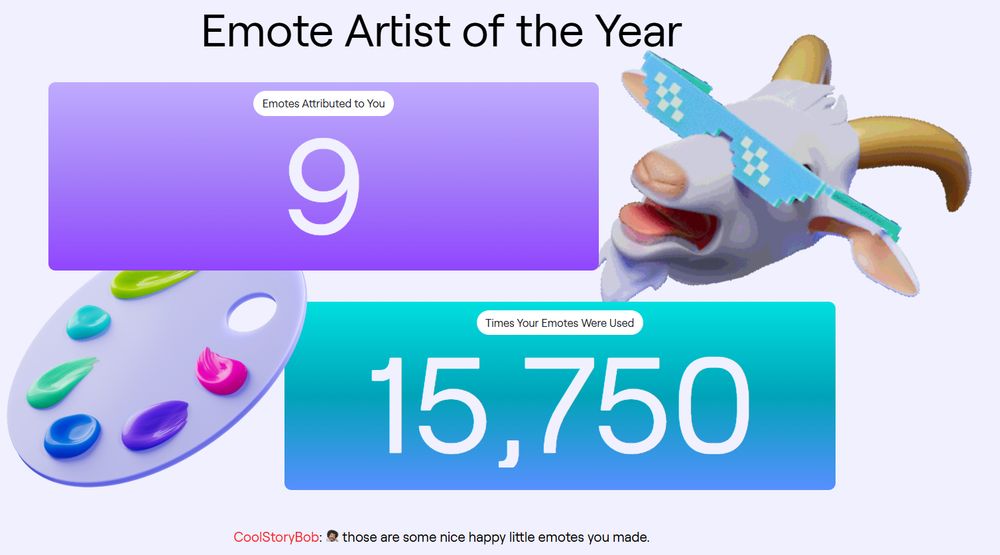 Emote Artist of the Year

Emotes Attributed to You

9

Times Your Emotes Were Used

15,750

CoolStoryBob: those are some nice happy little emotes you made.